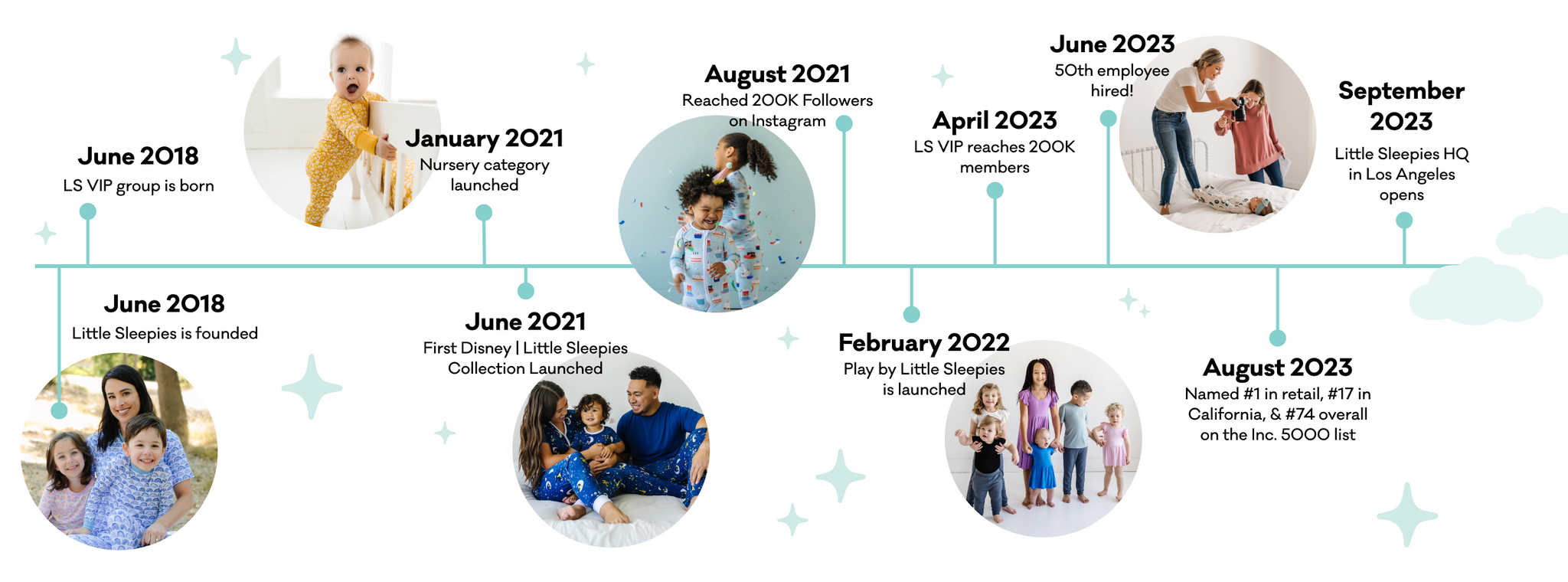 June 2018
LS VIP group is born

June 2018
Little Sleepies is founded

January 2021
Nursery category launched

June 2021
First Disney | Little Sleepies Collection Launched

August 2021
Reached 200K Followers on Instagram

February 2022
Play by Little Sleepies is launched

April 2023
LS VIP reaches 200K members

June 2023
50th employee hired!

August 2023
Named #1 in retail, #17 in California, & #74 overall on the Inc. 5000 list

September 2023
Little Sleepies HQ in Los Angeles opens